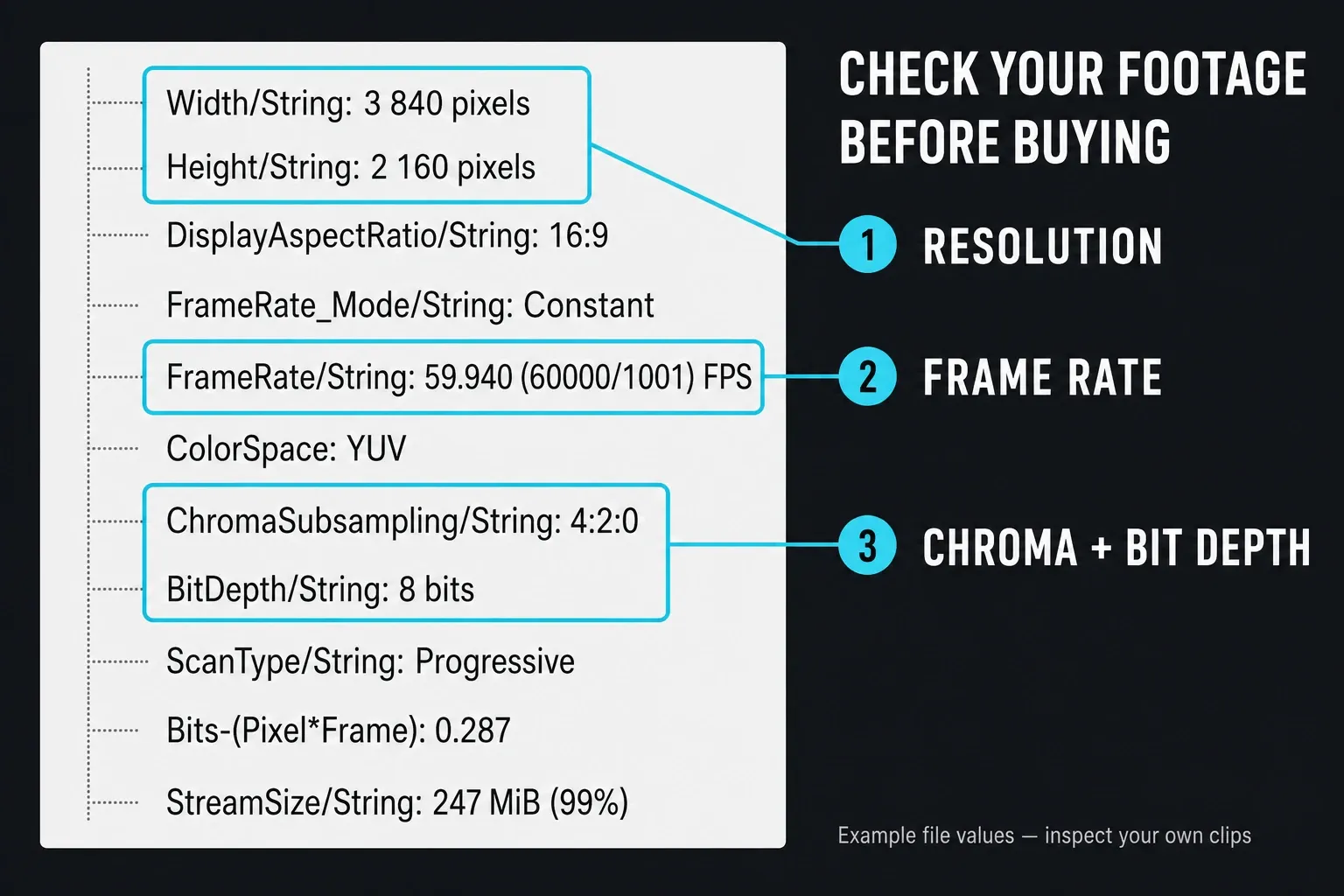 Width/String: 3 840 pixels

Height/String: 2 160 pixels

DisplayAspectRatio/String: 16:9

FrameRate_Mode/String: Constant

FrameRate/String: 59.940 (60000/1001) FPS

ColorSpace: YUV

ChromaSubsampling/String: 4:2:0

BitDepth/String: 8 bits

ScanType/String: Progressive

Bits-(Pixel*Frame): 0.287

StreamSize/String: 247 MiB (99%)

CHECK YOUR FOOTAGE BEFORE BUYING

1 RESOLUTION

2 FRAME RATE

3 CHROMA + BIT DEPTH

Example file values — inspect your own clips